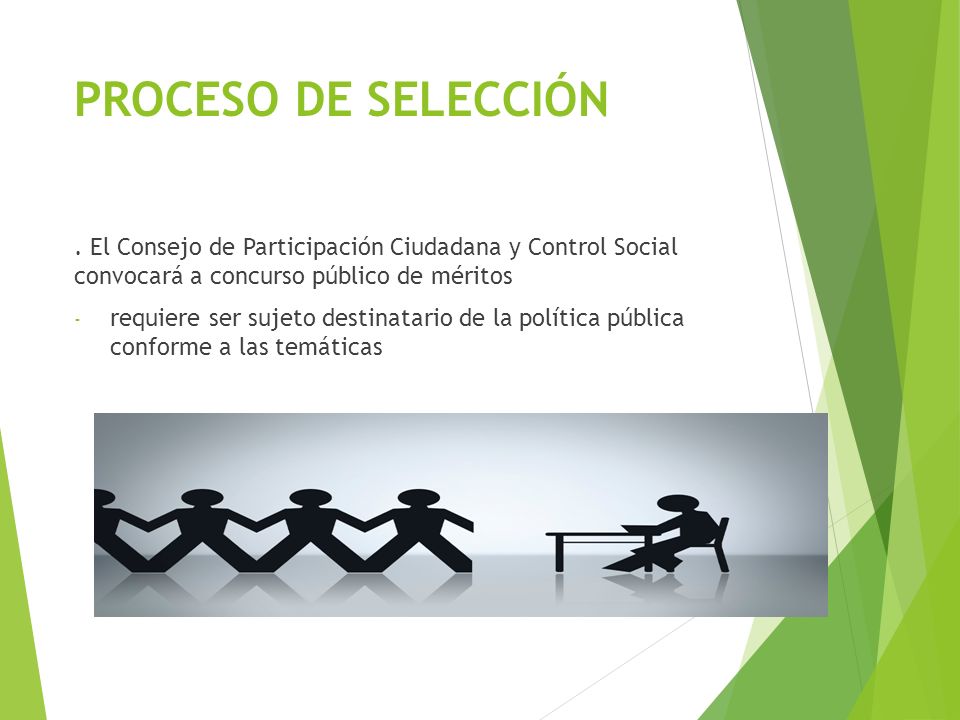 PROCESO DE SELECCIÓN

. El Consejo de Participación Ciudadana y Control Social convocará a concurso público de méritos

- requiere ser sujeto destinatario de la política pública conforme a las temáticas